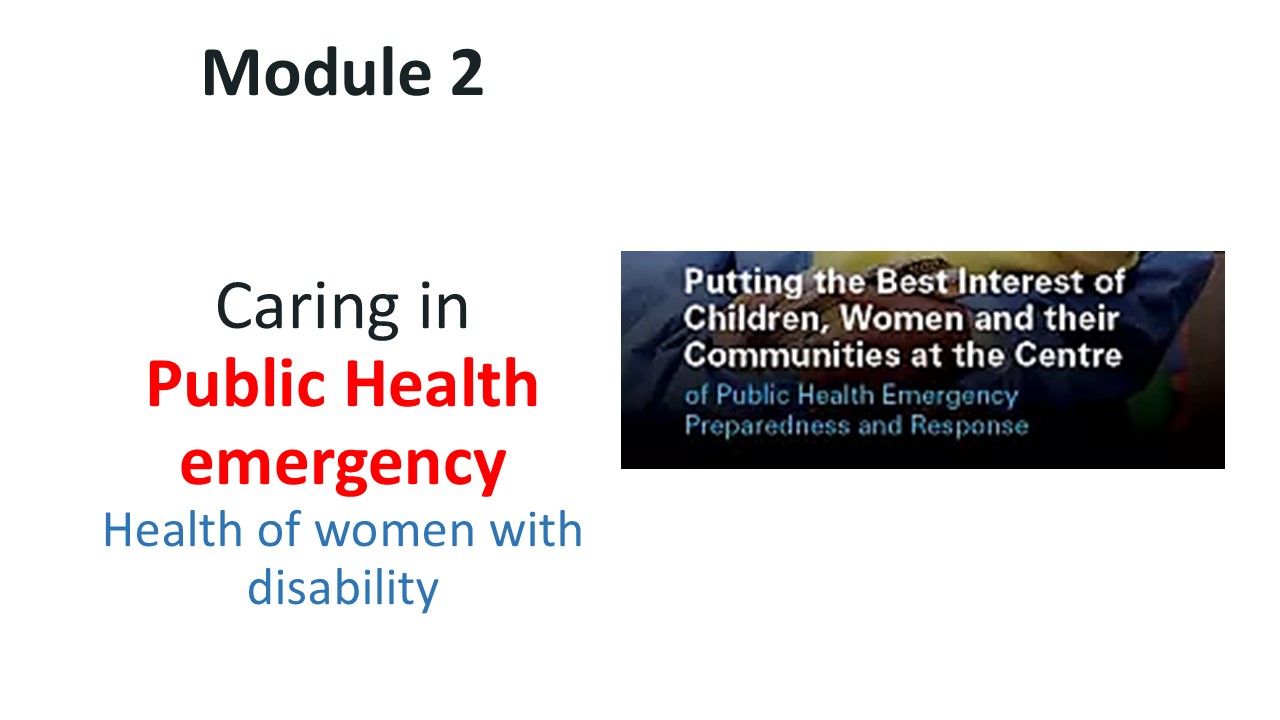 Module 2

Caring in
Public Health emergency
Health of women with disability

Putting the Best Interest of Children, Women and their Communities at the Centre
of Public Health Emergency Preparedness and Response